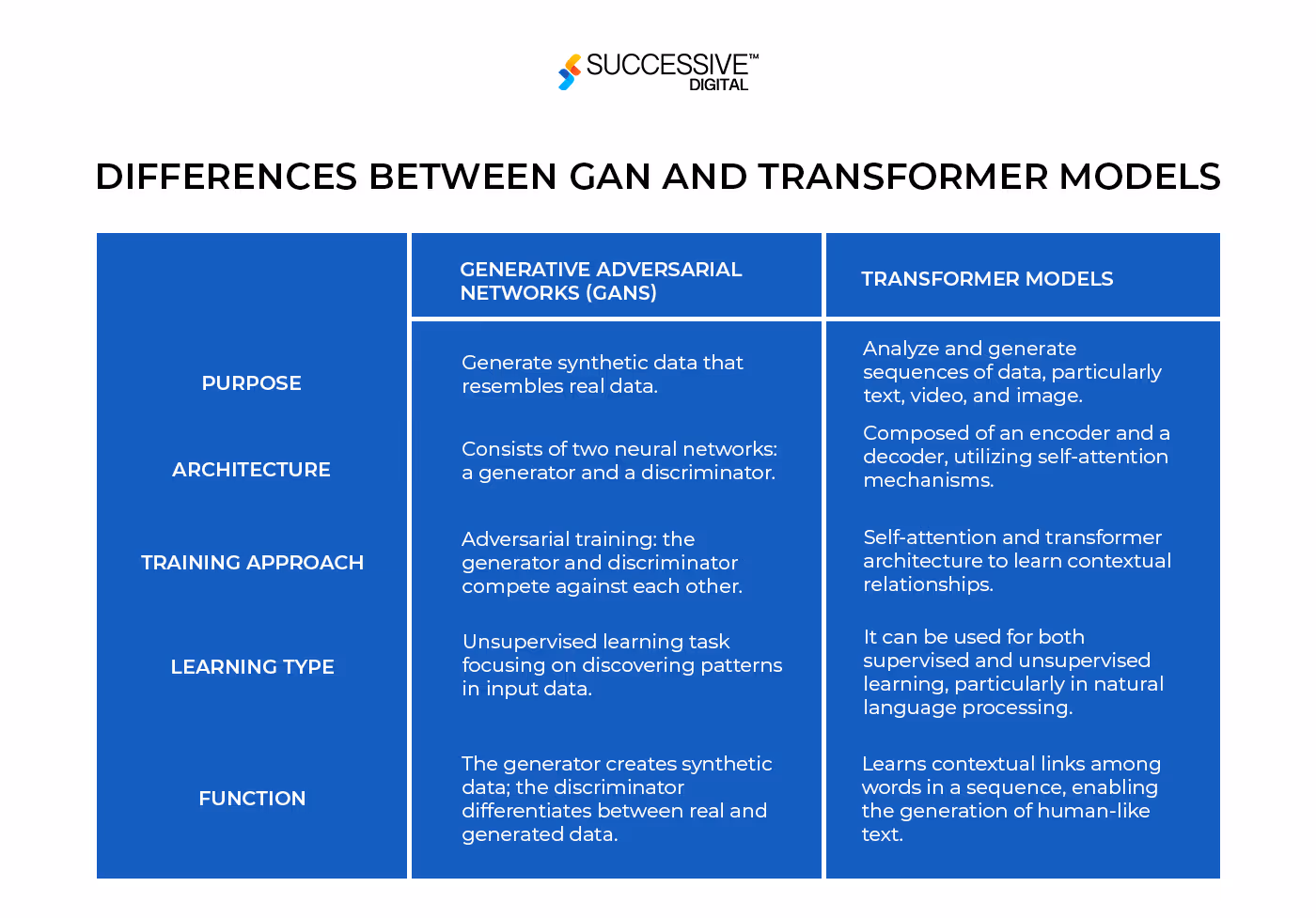 SUCCESSIVE™
DIGITAL

DIFFERENCES BETWEEN GAN AND TRANSFORMER MODELS

| | GENERATIVE ADVERSARIAL NETWORKS (GANS) | TRANSFORMER MODELS |
|---|---|---|
| PURPOSE | Generate synthetic data that resembles real data. | Analyze and generate sequences of data, particularly text, video, and image. |
| ARCHITECTURE | Consists of two neural networks: a generator and a discriminator. | Composed of an encoder and a decoder, utilizing self-attention mechanisms. |
| TRAINING APPROACH | Adversarial training: the generator and discriminator compete against each other. | Self-attention and transformer architecture to learn contextual relationships. |
| LEARNING TYPE | Unsupervised learning task focusing on discovering patterns in input data. | It can be used for both supervised and unsupervised learning, particularly in natural language processing. |
| FUNCTION | The generator creates synthetic data; the discriminator differentiates between real and generated data. | Learns contextual links among words in a sequence, enabling the generation of human-like text. |